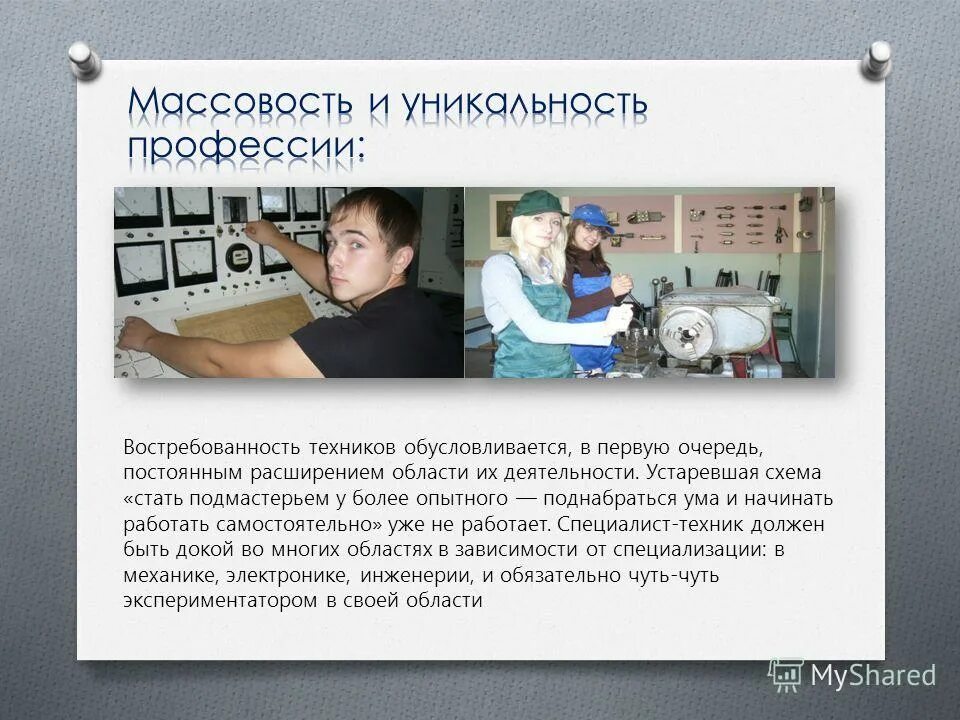 Массовость и уникальность профессии:

Востребованность техников обусловливается, в первую очередь, постоянным расширением области их деятельности. Устаревшая схема «стать подмастерьем у более опытного — поднабраться ума и начинать работать самостоятельно» уже не работает. Специалист-техник должен быть докой во многих областях в зависимости от специализации: в механике, электронике, инженерии, и обязательно чуть-чуть экспериментатором в своей области

MyShared